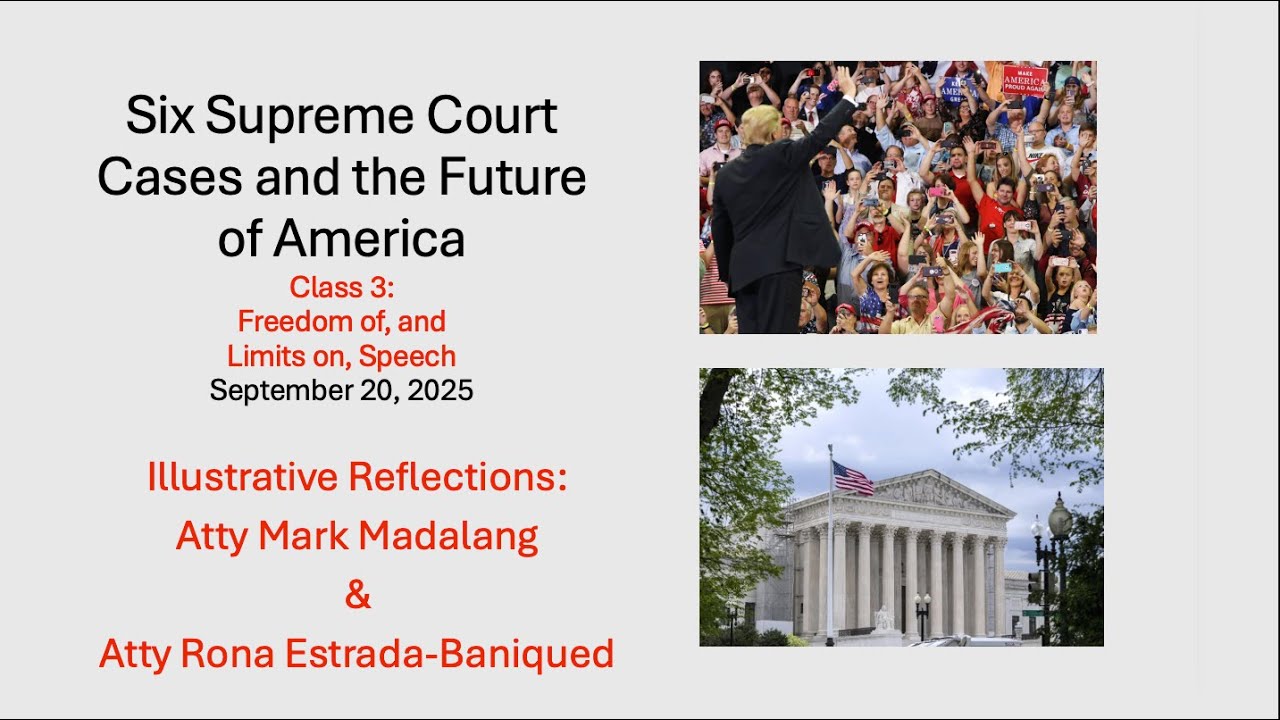 Six Supreme Court Cases and the Future of America

Class 3:
Freedom of, and Limits on, Speech
September 20, 2025

Illustrative Reflections:
Atty Mark Madalang
&
Atty Rona Estrada-Baniqued

MAKE AMERICA PROUD AGAIN